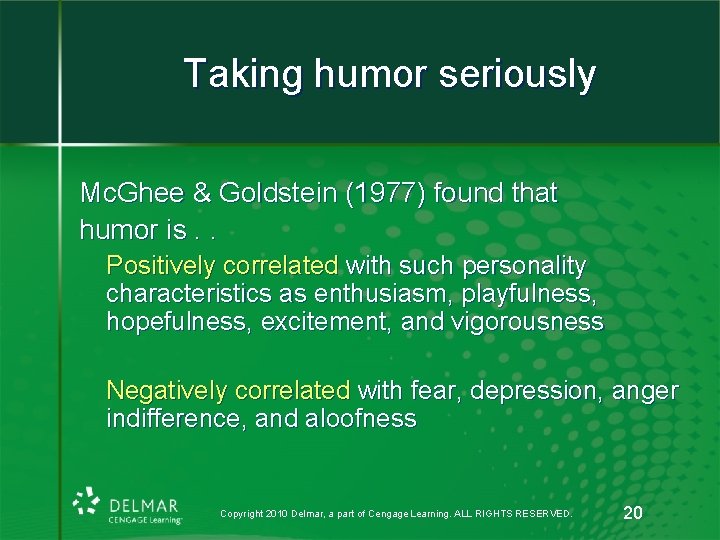 Taking humor seriously

McGhee & Goldstein (1977) found that humor is . .

Positively correlated with such personality characteristics as enthusiasm, playfulness, hopefulness, excitement, and vigorousness

Negatively correlated with fear, depression, anger indifference, and aloofness

DELMAR
CENGAGE Learning

Copyright 2010 Delmar, a part of Cengage Learning. ALL RIGHTS RESERVED.

20